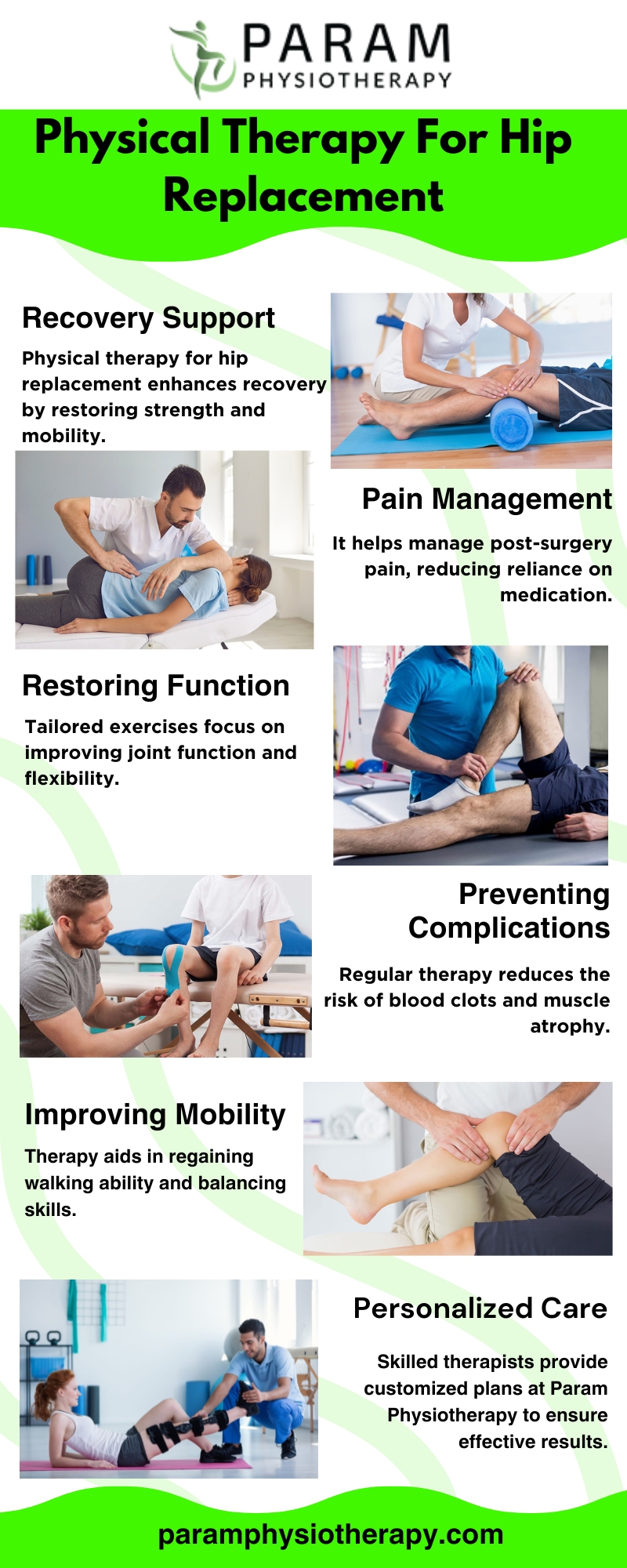 PARAM
PHYSIOTHERAPY

Physical Therapy For Hip Replacement

Recovery Support

Physical therapy for hip replacement enhances recovery by restoring strength and mobility.

Pain Management

It helps manage post-surgery pain, reducing reliance on medication.

Restoring Function

Tailored exercises focus on improving joint function and flexibility.

Preventing Complications

Regular therapy reduces the risk of blood clots and muscle atrophy.

Improving Mobility

Therapy aids in regaining walking ability and balancing skills.

Personalized Care

Skilled therapists provide customized plans at Param Physiotherapy to ensure effective results.

paramphysiotherapy.com